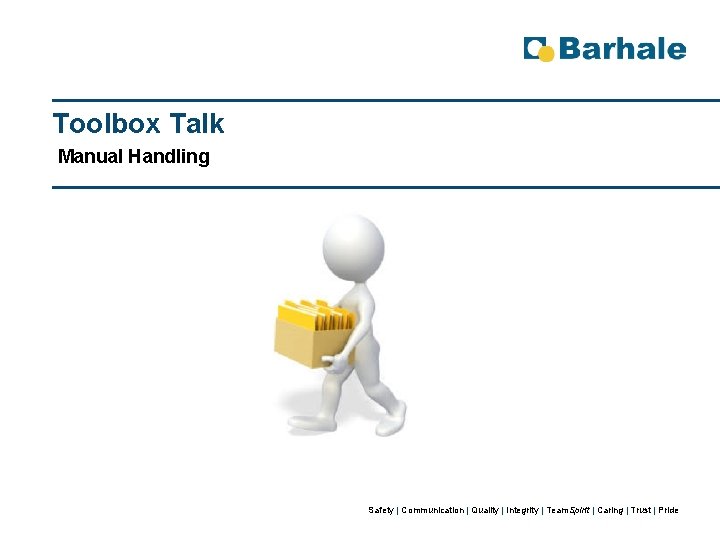 Barhale

Toolbox Talk

Manual Handling

Safety | Communication | Quality | Integrity | TeamSpirit | Caring | Trust | Pride